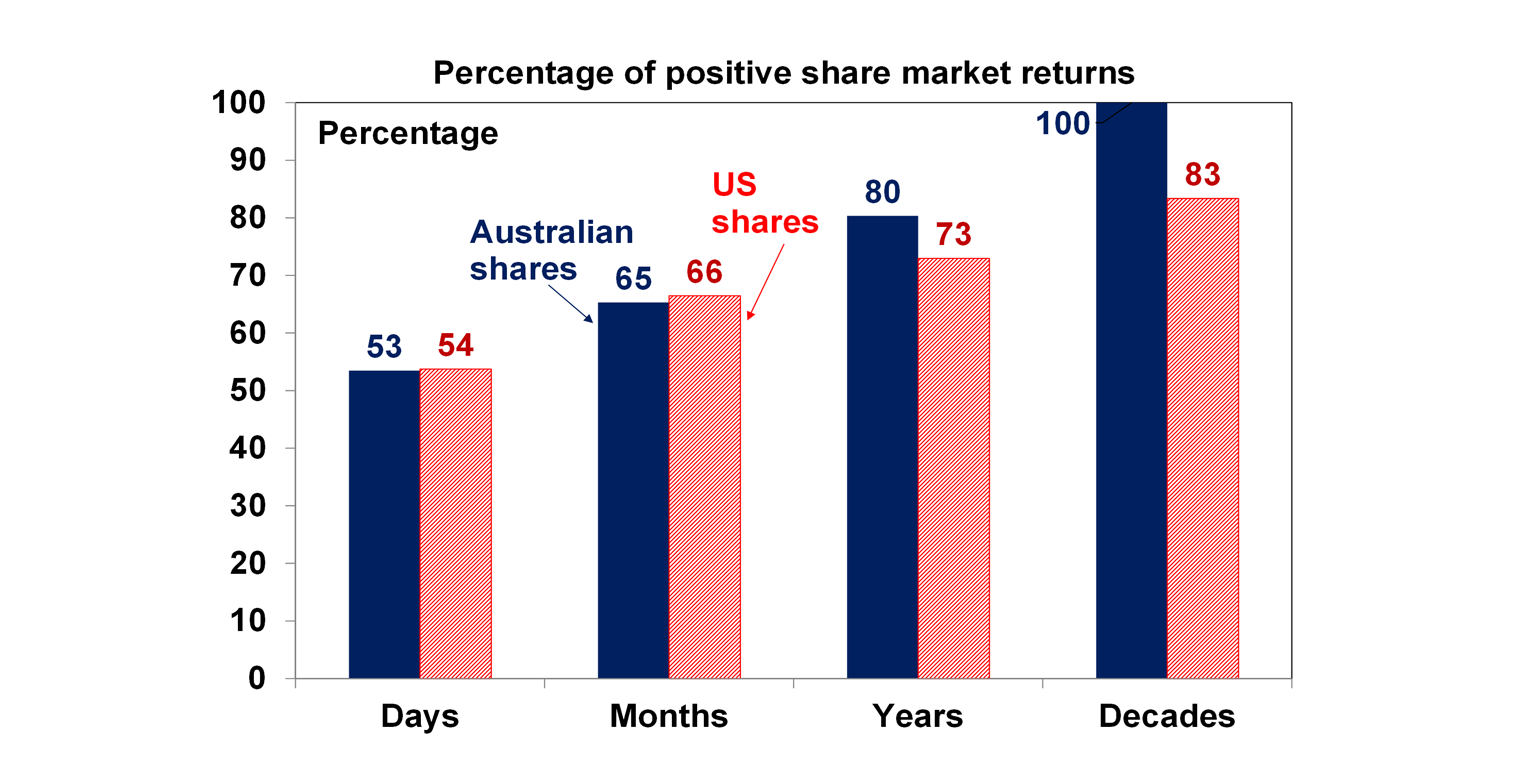 Percentage of positive share market returns

Percentage

100
90
80
70
60
50
40
30
20
10
0

Australian shares

US shares

53 54
65 66
80 73
100 83

Days
Months
Years
Decades